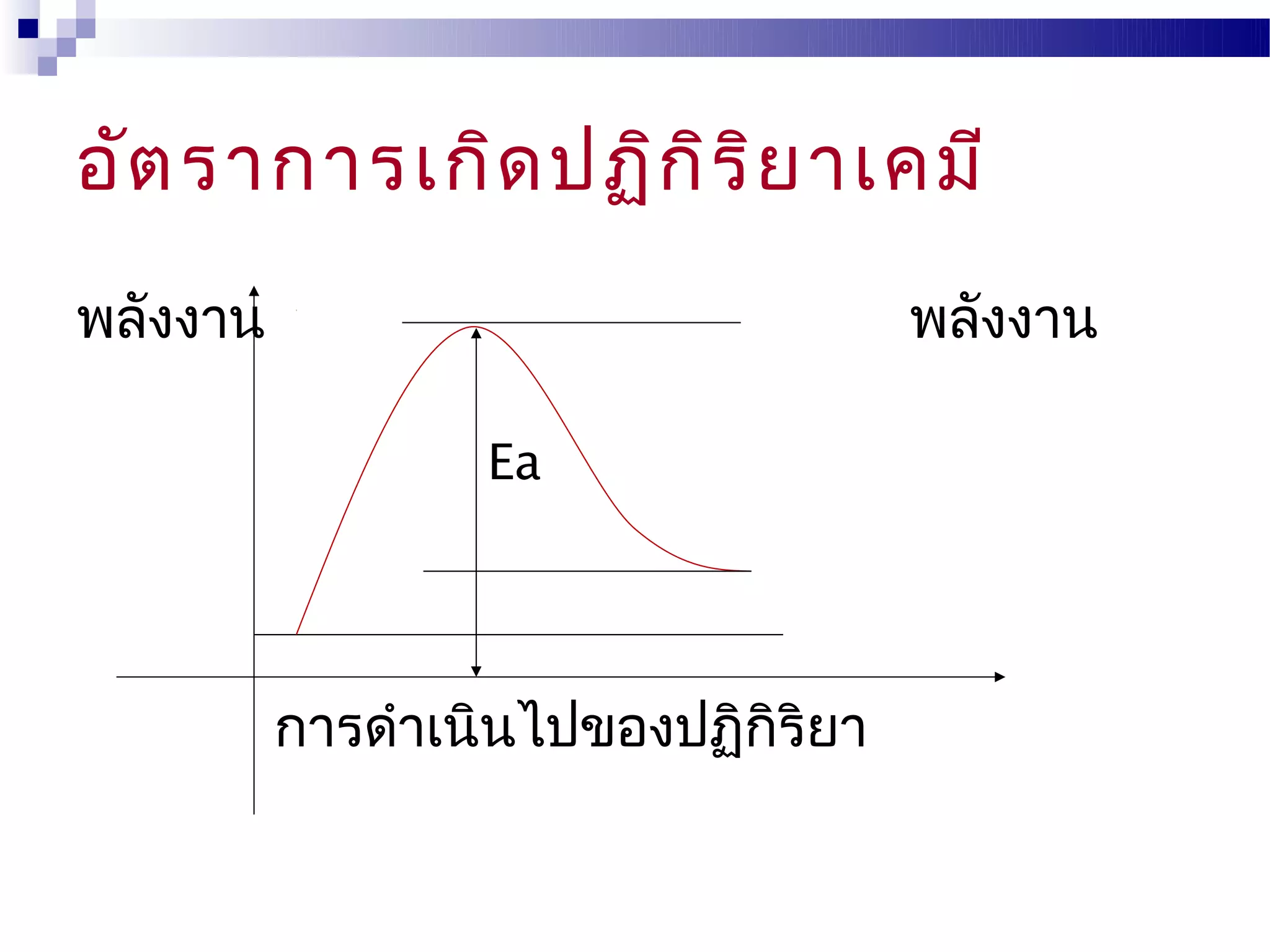 อัตราการเกิดปฏิกิริยาเคมี

พลังงาน

พลังงาน

Ea

การดำเนินไปของปฏิกิริยา